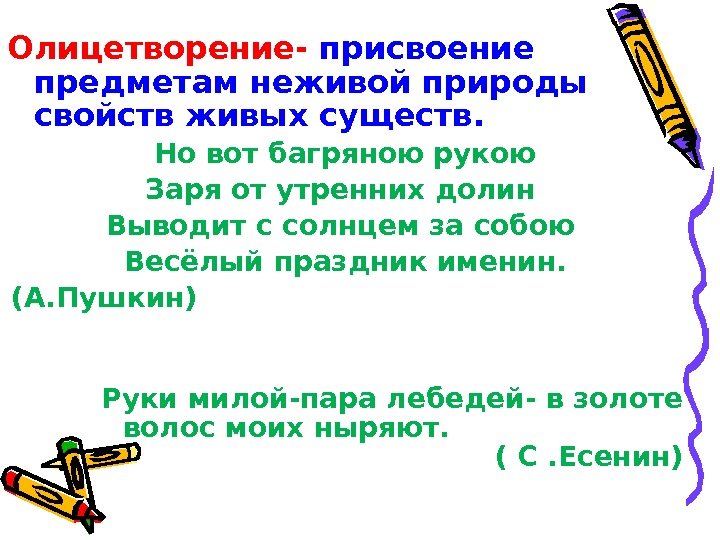 Олицетворение- присвоение предметам неживой природы свойств живых существ.

Но вот багряною рукою
Заря от утренних долин
Выводит с солнцем за собою
Весёлый праздник именин.
(А.Пушкин)

Руки милой-пара лебедей- в золоте волос моих ныряют.
( С .Есенин)